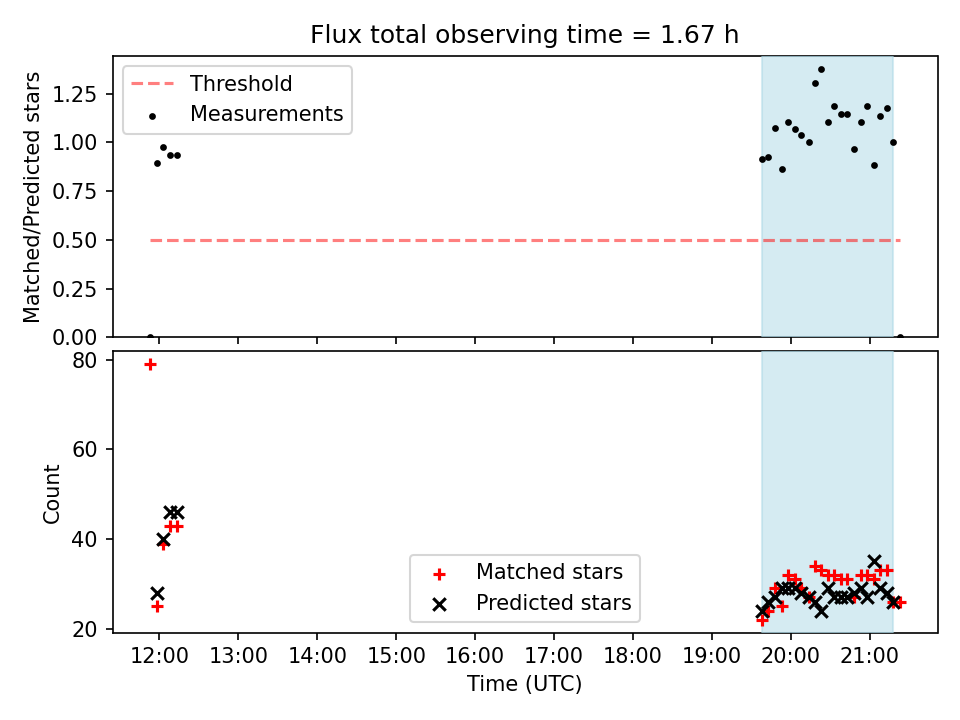 Flux total observing time = 1.67 h

Threshold
Measurements

Matched/Predicted stars

1.25
1.00
0.75
0.50
0.25
0.00

Count

80
60
40
20

Matched stars
Predicted stars

12:00 13:00 14:00 15:00 16:00 17:00 18:00 19:00 20:00 21:00

Time (UTC)